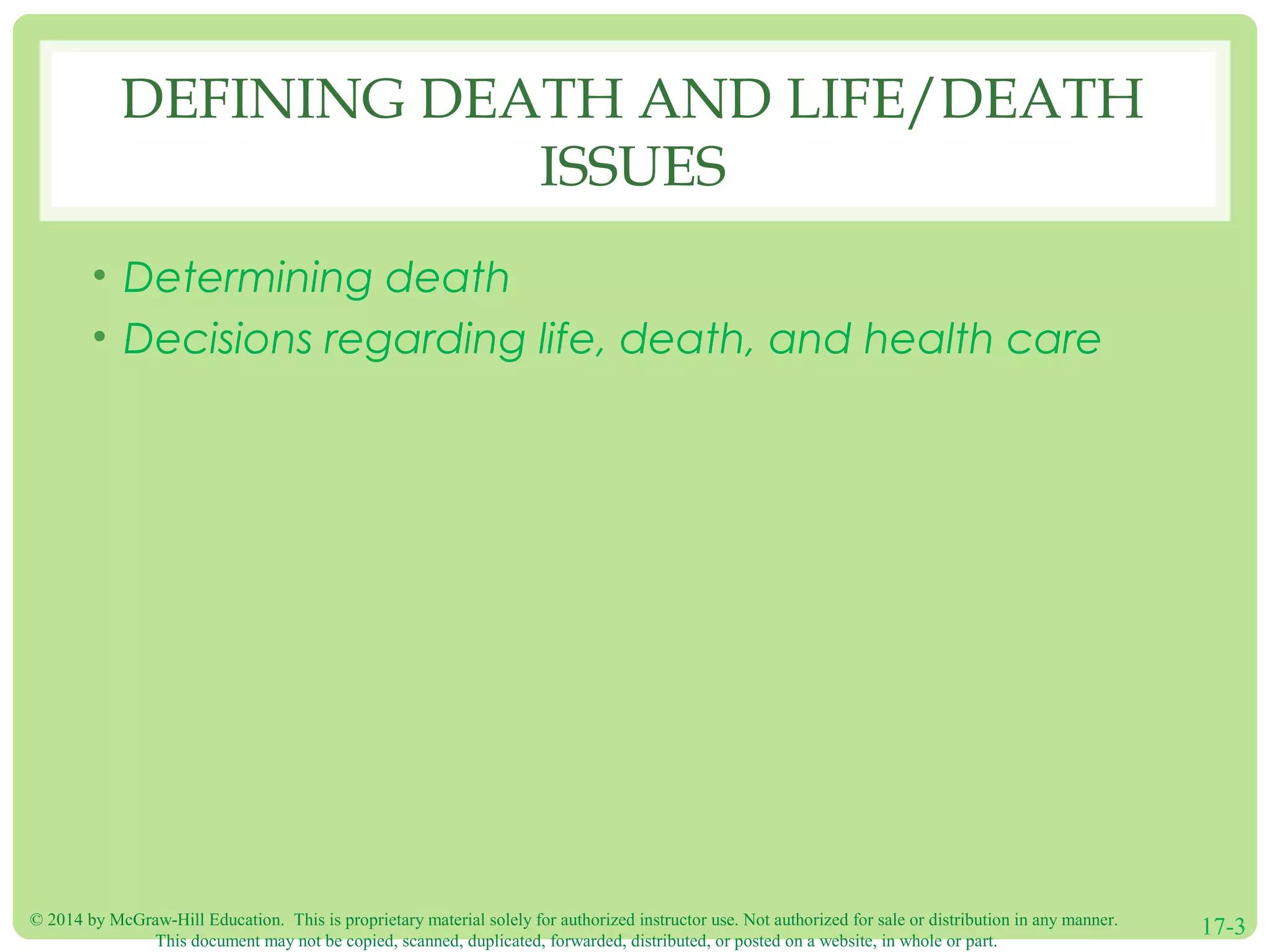 DEFINING DEATH AND LIFE/DEATH ISSUES

• Determining death
• Decisions regarding life, death, and health care

© 2014 by McGraw-Hill Education. This is proprietary material solely for authorized instructor use. Not authorized for sale or distribution in any manner. This document may not be copied, scanned, duplicated, forwarded, distributed, or posted on a website, in whole or part.

17-3